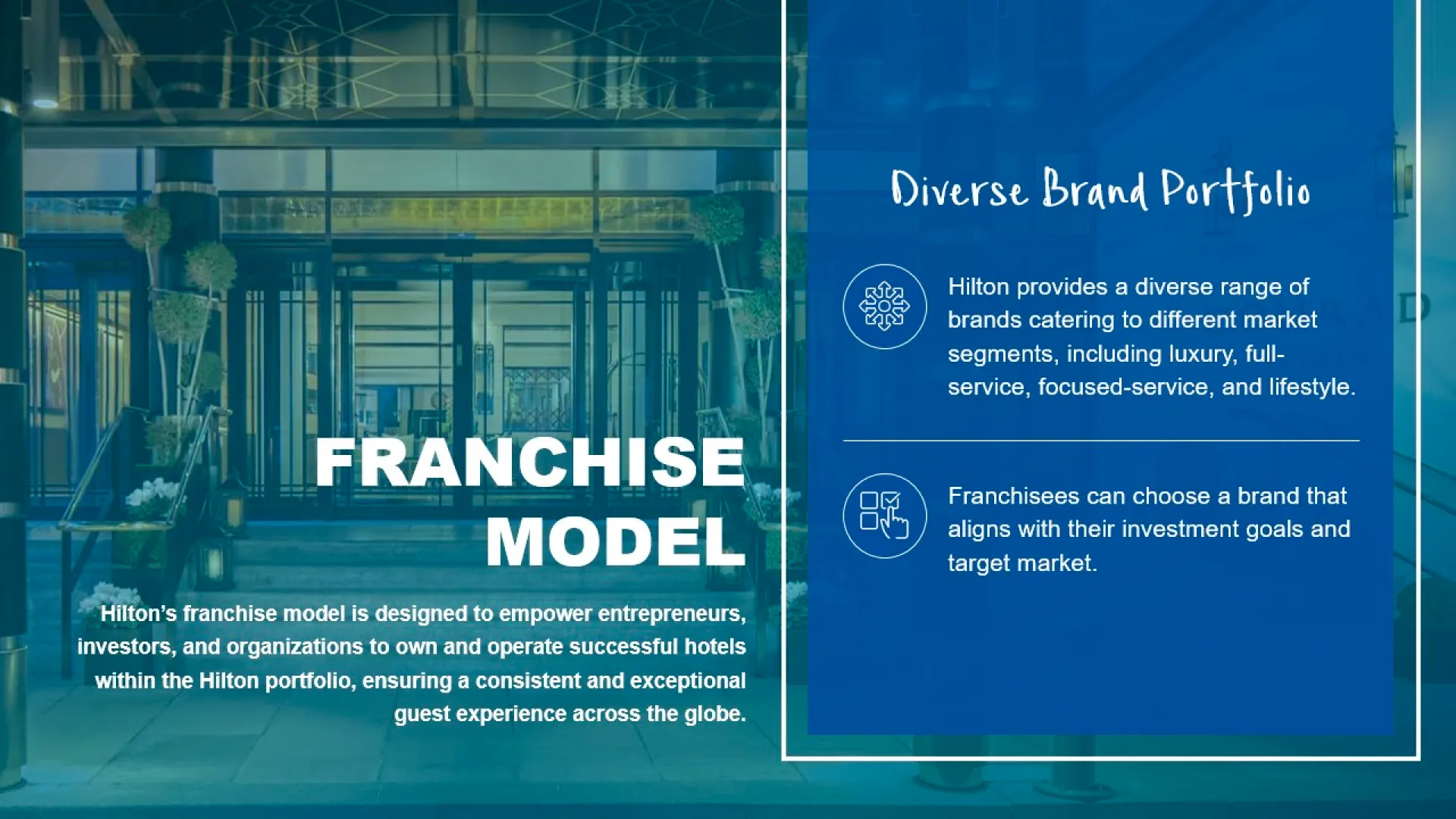 FRANCHISE MODEL

Hilton's franchise model is designed to empower entrepreneurs, investors, and organizations to own and operate successful hotels within the Hilton portfolio, ensuring a consistent and exceptional guest experience across the globe.

Diverse Brand Portfolio

Hilton provides a diverse range of brands catering to different market segments, including luxury, full-service, focused-service, and lifestyle.

Franchisees can choose a brand that aligns with their investment goals and target market.